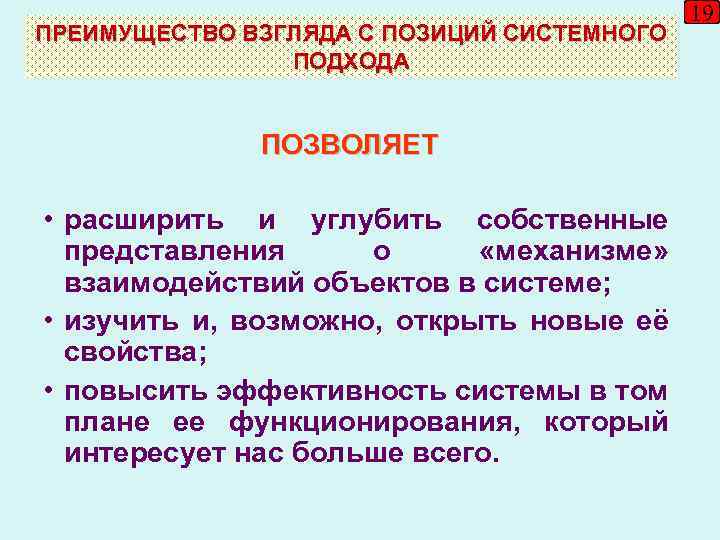 19

ПРЕИМУЩЕСТВО ВЗГЛЯДА С ПОЗИЦИЙ СИСТЕМНОГО ПОДХОДА

ПОЗВОЛЯЕТ

• расширить и углубить собственные представления о «механизме» взаимодействий объектов в системе;

• изучить и, возможно, открыть новые её свойства;

• повысить эффективность системы в том плане ее функционирования, который интересует нас больше всего.